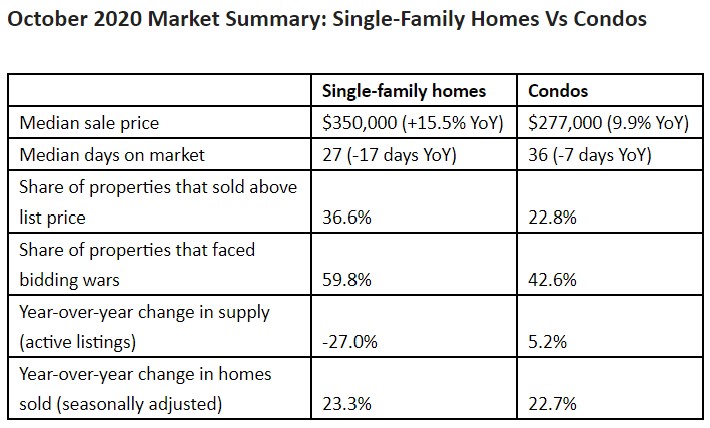 October 2020 Market Summary: Single-Family Homes Vs Condos

| | Single-family homes | Condos |
|---|---|---|
| Median sale price | \$350,000 (+15.5% YoY) | \$277,000 (9.9% YoY) |
| Median days on market | 27 (-17 days YoY) | 36 (-7 days YoY) |
| Share of properties that sold above list price | 36.6% | 22.8% |
| Share of properties that faced bidding wars | 59.8% | 42.6% |
| Year-over-year change in supply (active listings) | -27.0% | 5.2% |
| Year-over-year change in homes sold (seasonally adjusted) | 23.3% | 22.7% |